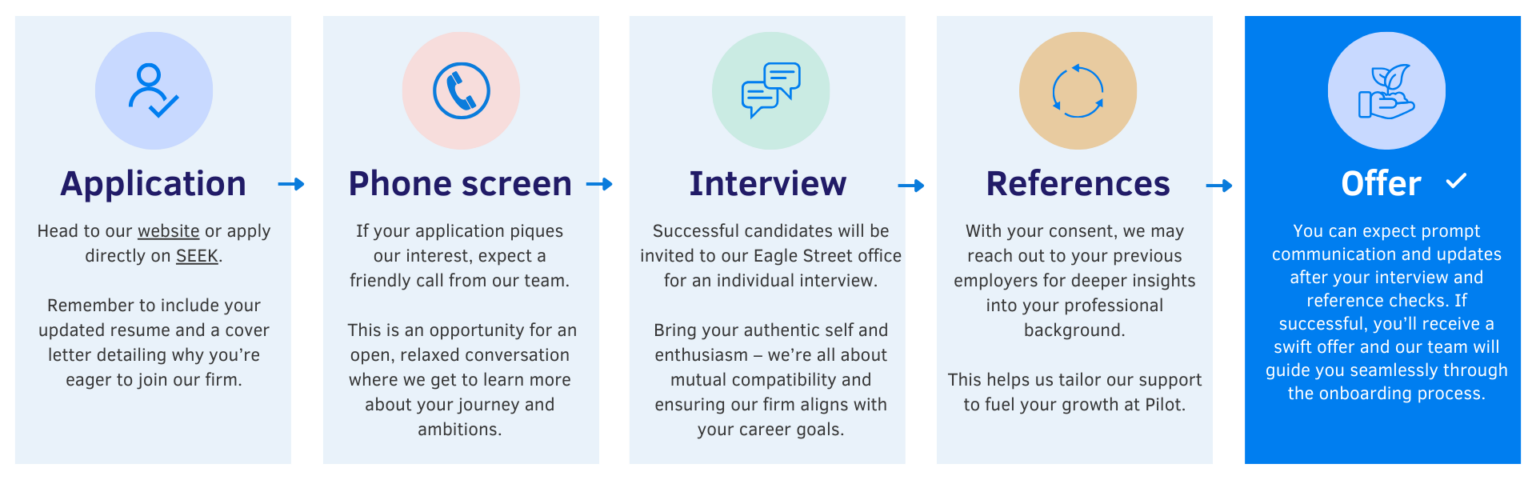 Application

Head to our website or apply directly on SEEK.

Remember to include your updated resume and a cover letter detailing why you're eager to join our firm.

Phone screen

If your application piques our interest, expect a friendly call from our team.

This is an opportunity for an open, relaxed conversation where we get to learn more about your journey and ambitions.

Interview

Successful candidates will be invited to our Eagle Street office for an individual interview.

Bring your authentic self and enthusiasm – we're all about mutual compatibility and ensuring our firm aligns with your career goals.

References

With your consent, we may reach out to your previous employers for deeper insights into your professional background.

This helps us tailor our support to fuel your growth at Pilot.

Offer

You can expect prompt communication and updates after your interview and reference checks. If successful, you'll receive a swift offer and our team will guide you seamlessly through the onboarding process.